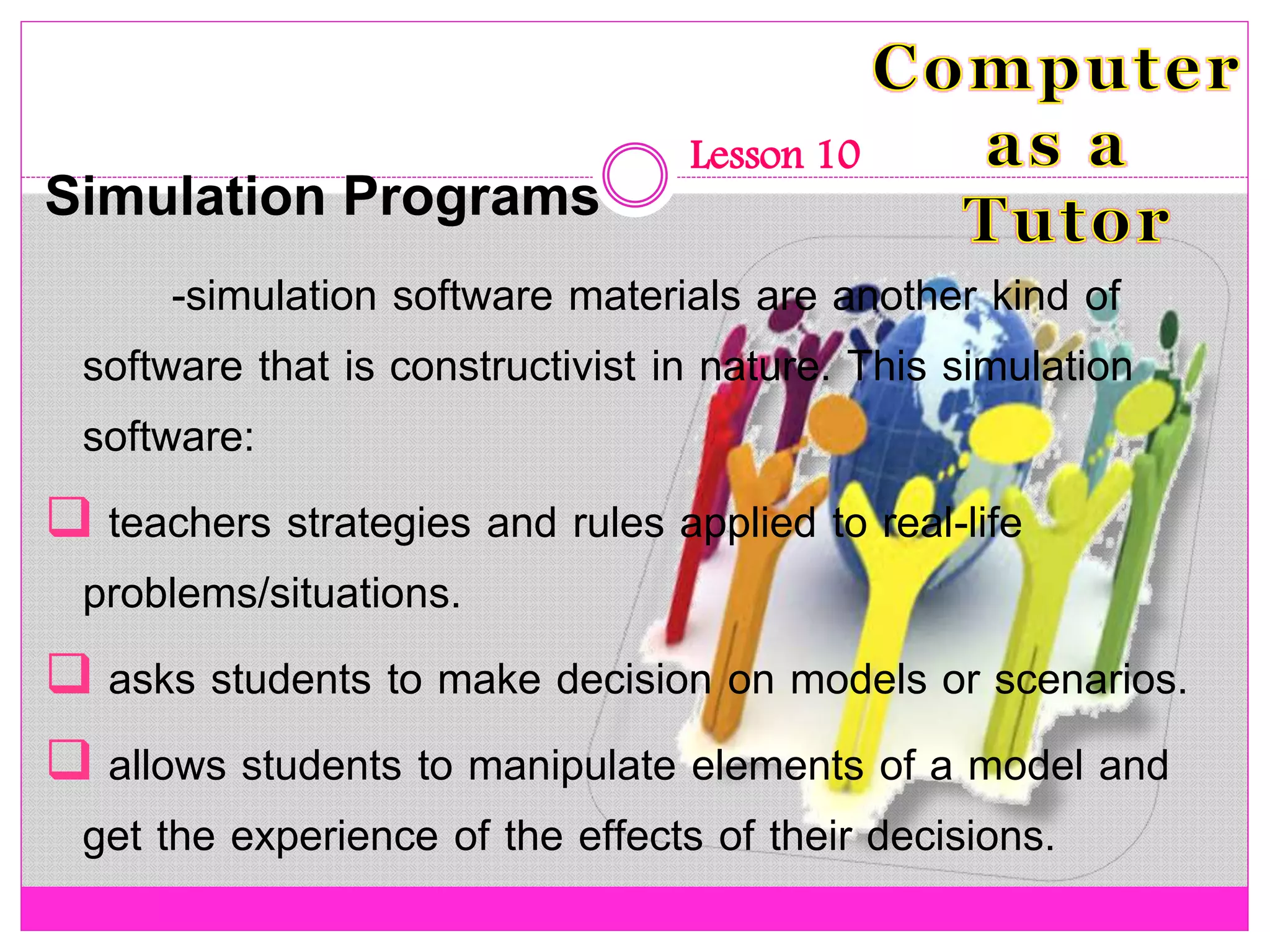 Computer as a Tutor

Lesson 10

Simulation Programs

-simulation software materials are another kind of software that is constructivist in nature. This simulation software:

❑ teachers strategies and rules applied to real-life problems/situations.

❑ asks students to make decision on models or scenarios.

❑ allows students to manipulate elements of a model and get the experience of the effects of their decisions.